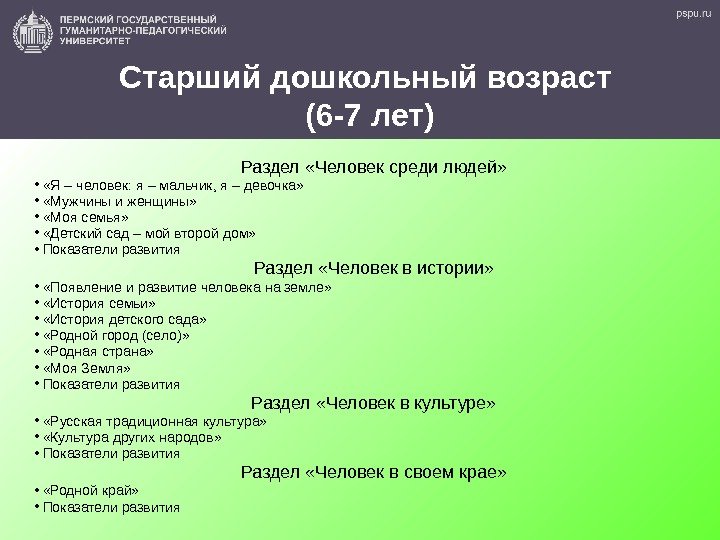 ПЕРМСКИЙ ГОСУДАРСТВЕННЫЙ ГУМАНИТАРНО-ПЕДАГОГИЧЕСКИЙ УНИВЕРСИТЕТ

pspu.ru

Старший дошкольный возраст (6-7 лет)

Раздел «Человек среди людей»

• «Я – человек: я – мальчик, я – девочка»
• «Мужчины и женщины»
• «Моя семья»
• «Детский сад – мой второй дом»
• Показатели развития

Раздел «Человек в истории»

• «Появление и развитие человека на земле»
• «История семьи»
• «История детского сада»
• «Родной город (село)»
• «Родная страна»
• «Моя Земля»
• Показатели развития

Раздел «Человек в культуре»

• «Русская традиционная культура»
• «Культура других народов»
• Показатели развития

Раздел «Человек в своем крае»

• «Родной край»
• Показатели развития